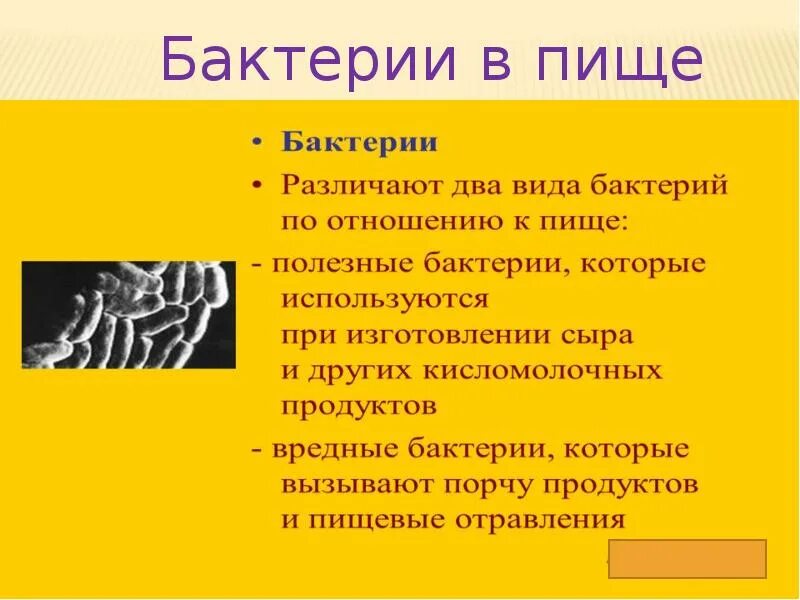 Бактерии в пище

• Бактерии

• Различают два вида бактерий по отношению к пище:

- полезные бактерии, которые используются при изготовлении сыра и других кисломолочных продуктов

- вредные бактерии, которые вызывают порчу продуктов и пищевые отравления